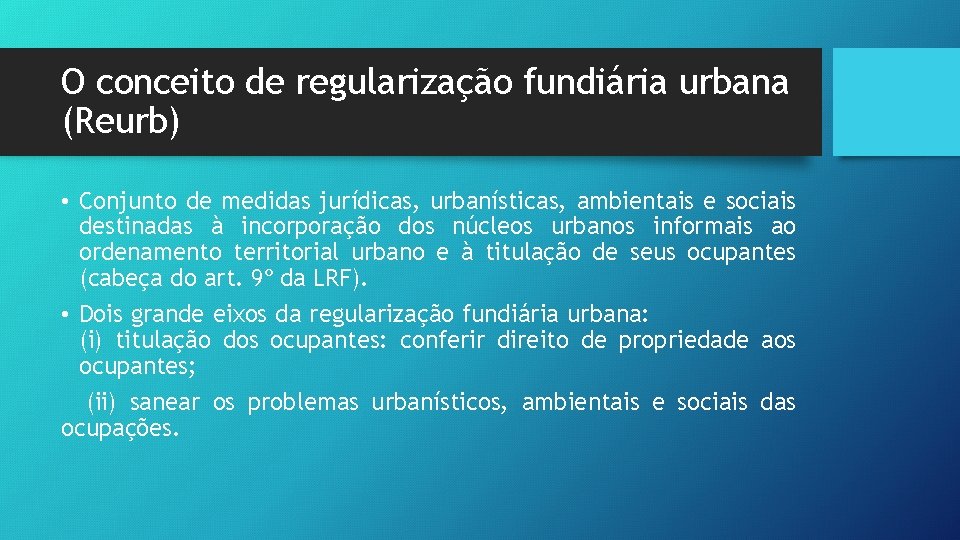 O conceito de regularização fundiária urbana (Reurb)

• Conjunto de medidas jurídicas, urbanísticas, ambientais e sociais destinadas à incorporação dos núcleos urbanos informais ao ordenamento territorial urbano e à titulação de seus ocupantes (cabeça do art. 9º da LRF).

• Dois grande eixos da regularização fundiária urbana:
(i) titulação dos ocupantes: conferir direito de propriedade aos ocupantes;

(ii) sanear os problemas urbanísticos, ambientais e sociais das ocupações.